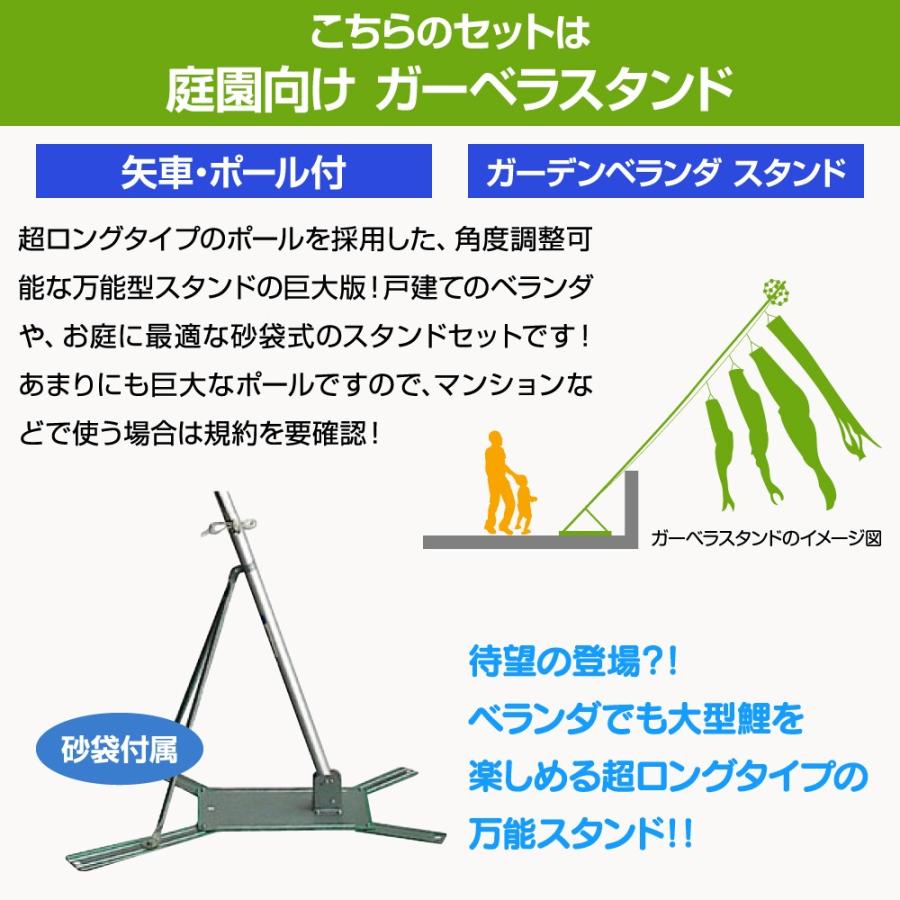 こちらのセットは
庭園向け ガーベラスタンド

矢車・ポール付

ガーデンベランダ スタンド

超ロングタイプのポールを採用した、角度調整可能な万能型スタンドの巨大版！戸建てのベランダや、お庭に最適な砂袋式のスタンドセットです！あまりにも巨大なポールですので、マンションなどで使う場合は規約を要確認！

ガーベラスタンドのイメージ図

砂袋付属

待望の登場?!
ベランダでも大型鯉を
楽しめる超ロングタイプの
万能スタンド!!